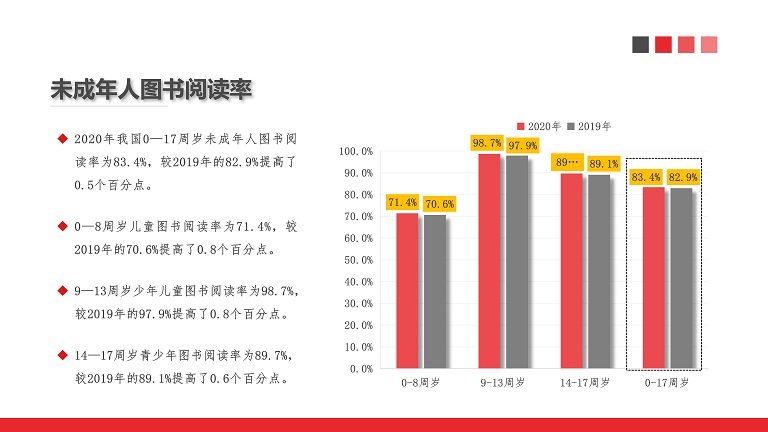 未成年人图书阅读率

◆ 2020年我国0—17周岁未成年人图书阅读率为83.4%，较2019年的82.9%提高了0.5个百分点。

◆ 0—8周岁儿童图书阅读率为71.4%，较2019年的70.6%提高了0.8个百分点。

◆ 9—13周岁少年儿童图书阅读率为98.7%，较2019年的97.9%提高了0.8个百分点。

◆ 14—17周岁青少年图书阅读率为89.7%，较2019年的89.1%提高了0.6个百分点。

2020年 2019年

100.0%
90.0%
80.0%
70.0%
60.0%
50.0%
40.0%
30.0%
20.0%
10.0%
0.0%

71.4% 70.6%
98.7% 97.9%
89… 89.1%
83.4% 82.9%

0-8周岁 9-13周岁 14-17周岁 0-17周岁